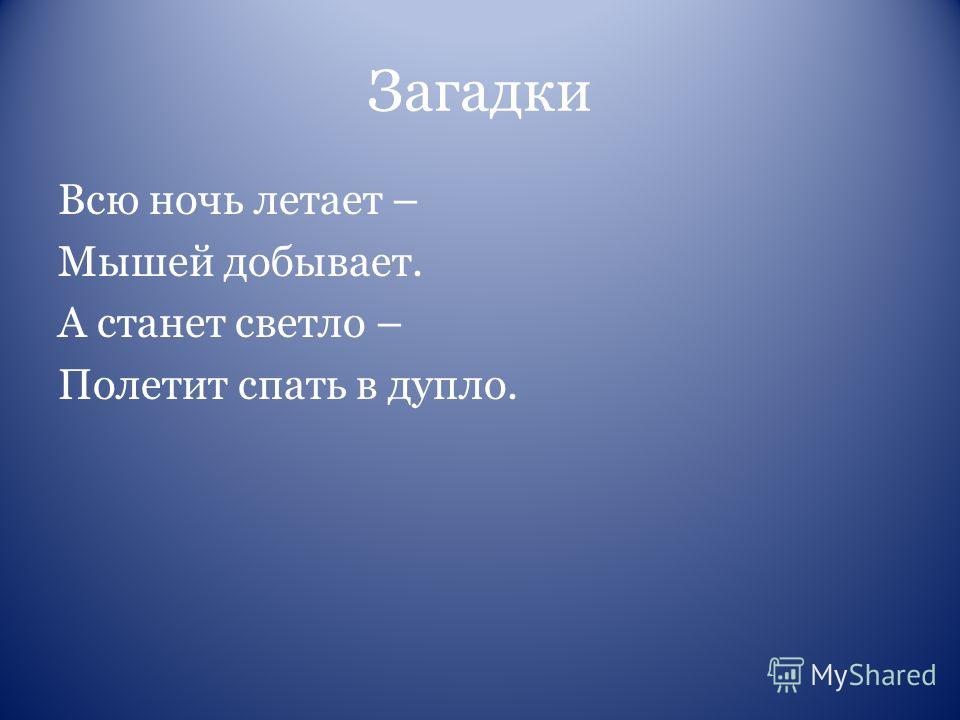 Загадки

Всю ночь летает –
Мышей добывает.
А станет светло –
Полетит спать в дупло.

MyShared